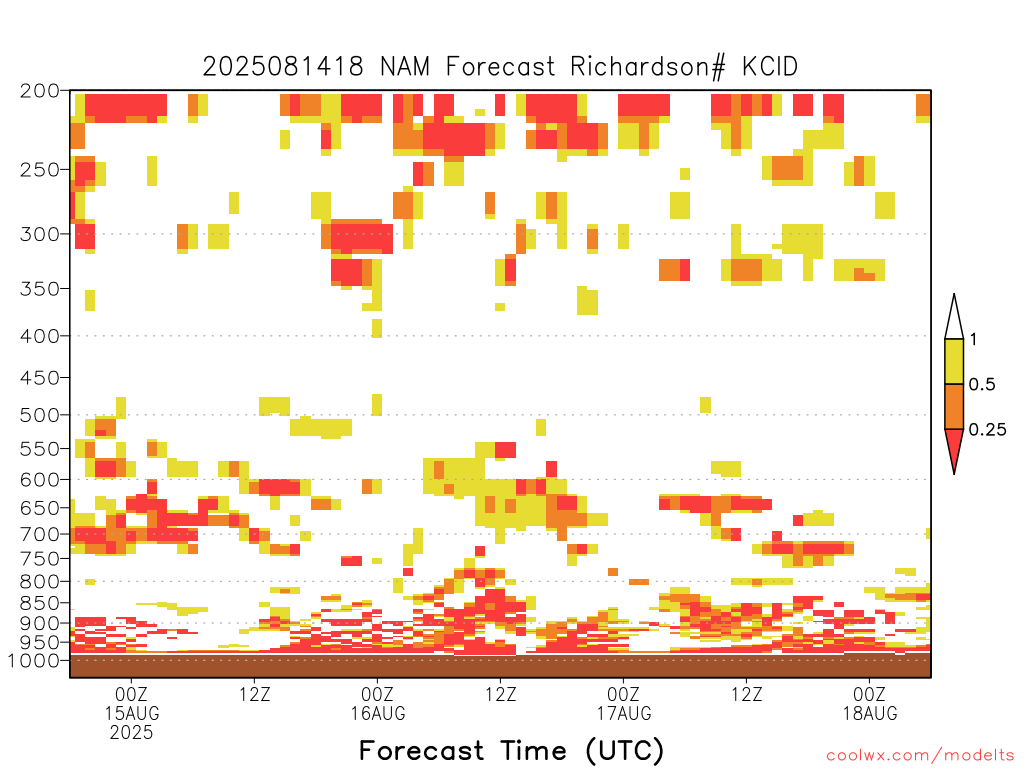 2025081418 NAM Forecast Richardson# KCID

200
250
300
350
400
450
500
550
600
650
700
750
800
850
900
950
1000

1
0.5
0.25

00Z
15AUG
2025
12Z
00Z
16AUG
12Z
00Z
17AUG
12Z
00Z
18AUG

Forecast Time (UTC)

coolwx.com/modelts